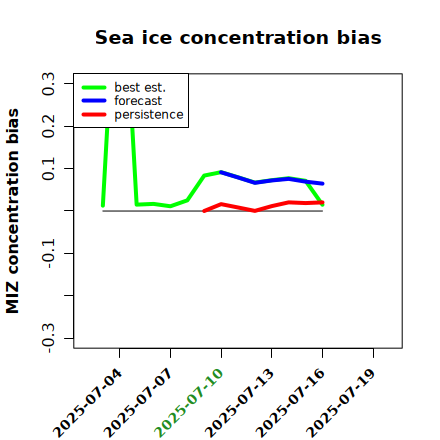 Sea ice concentration bias

best est.
forecast
persistence

MIZ concentration bias

0.3
0.2
0.1
-0.1
-0.3

2025-07-04
2025-07-07
2025-07-10
2025-07-13
2025-07-16
2025-07-19